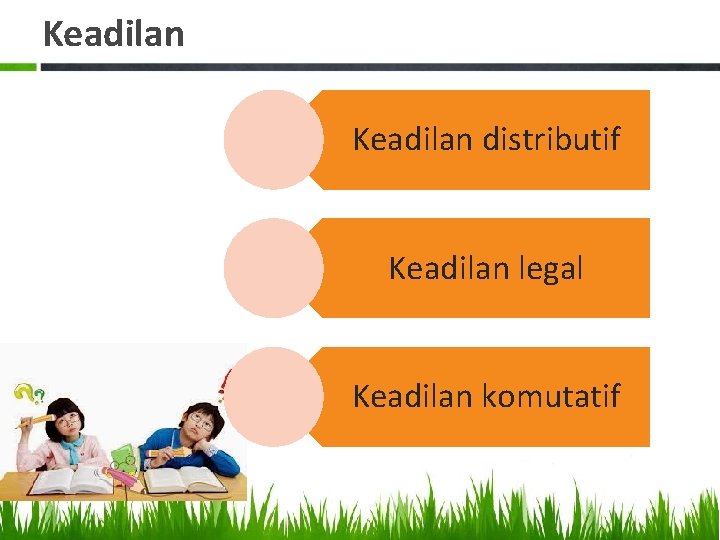 Keadilan

Keadilan distributif

Keadilan legal

Keadilan komutatif